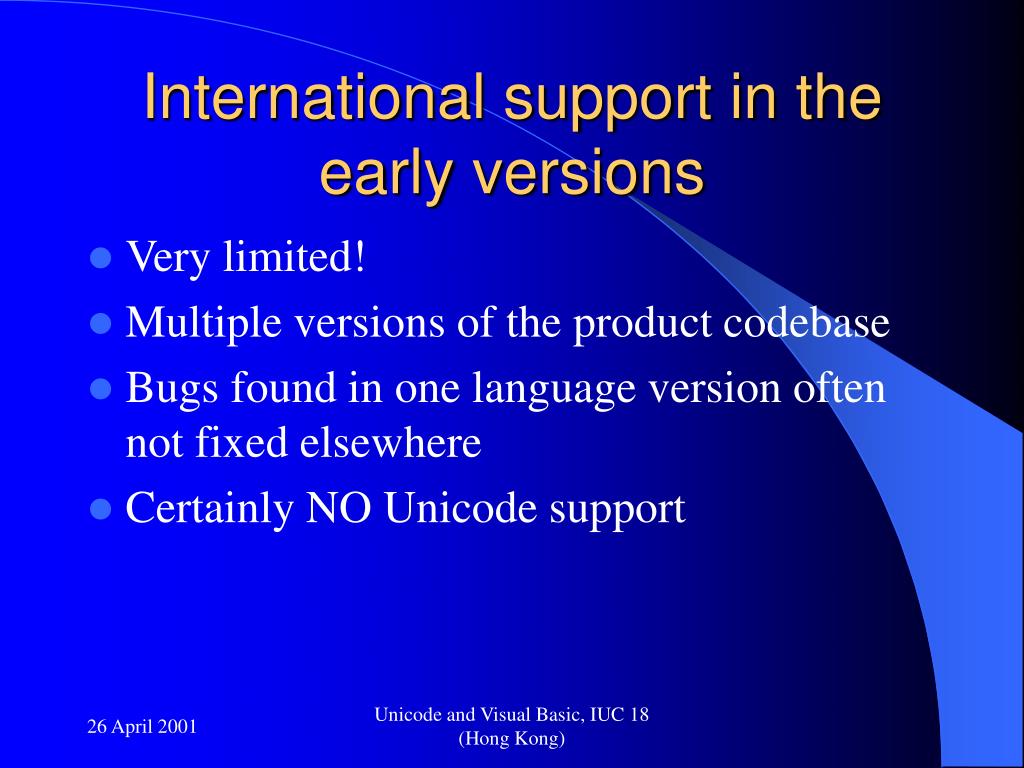 International support in the early versions

- Very limited!
- Multiple versions of the product codebase
- Bugs found in one language version often not fixed elsewhere
- Certainly NO Unicode support

26 April 2001

Unicode and Visual Basic, IUC 18 (Hong Kong)